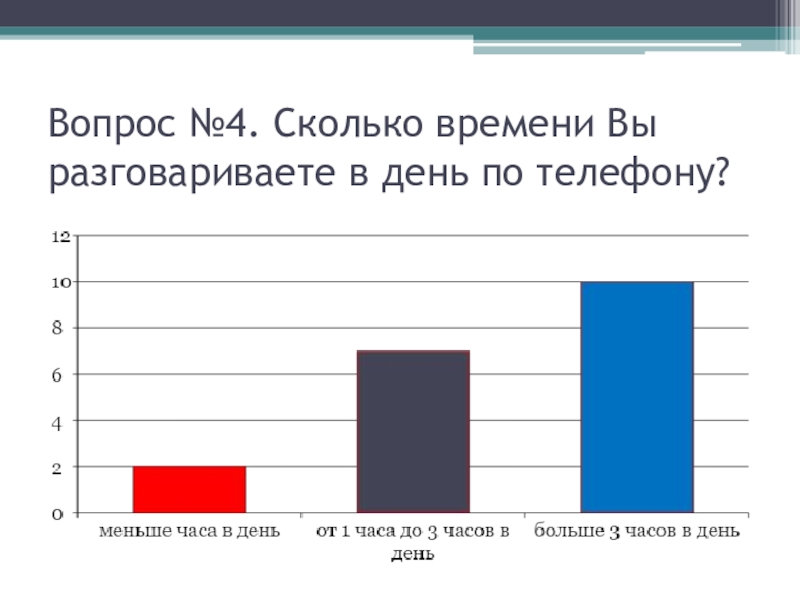 Вопрос №4. Сколько времени Вы разговариваете в день по телефону?

12
10
8
6
4
2
0

меньше часа в день
от 1 часа до 3 часов в день
больше 3 часов в день